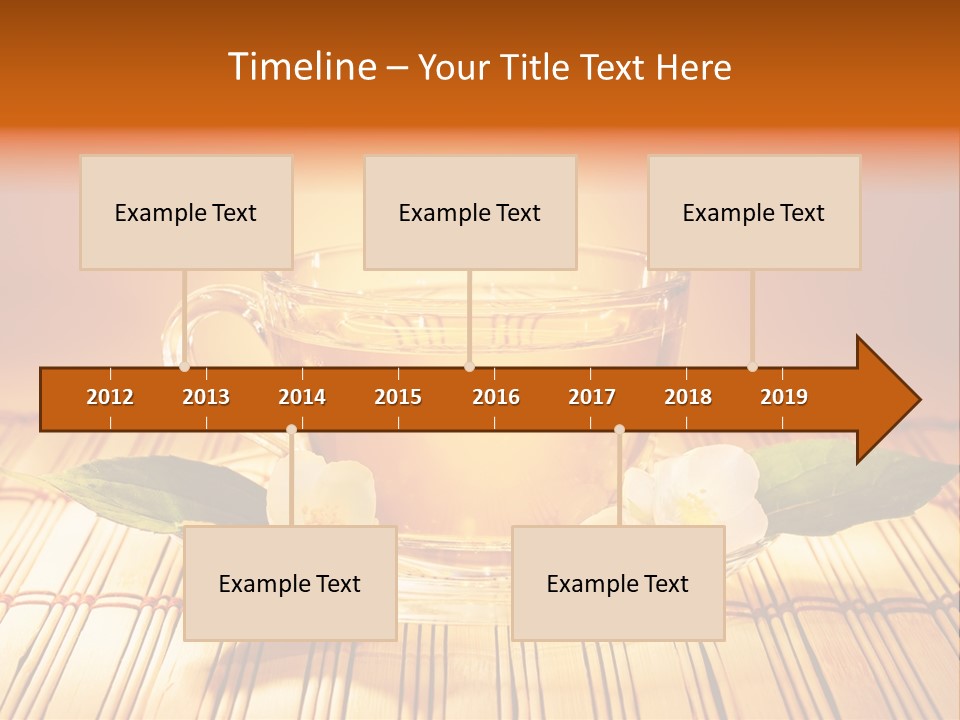 Timeline – Your Title Text Here

Example Text

Example Text

Example Text

2012 2013 2014 2015 2016 2017 2018 2019

Example Text

Example Text